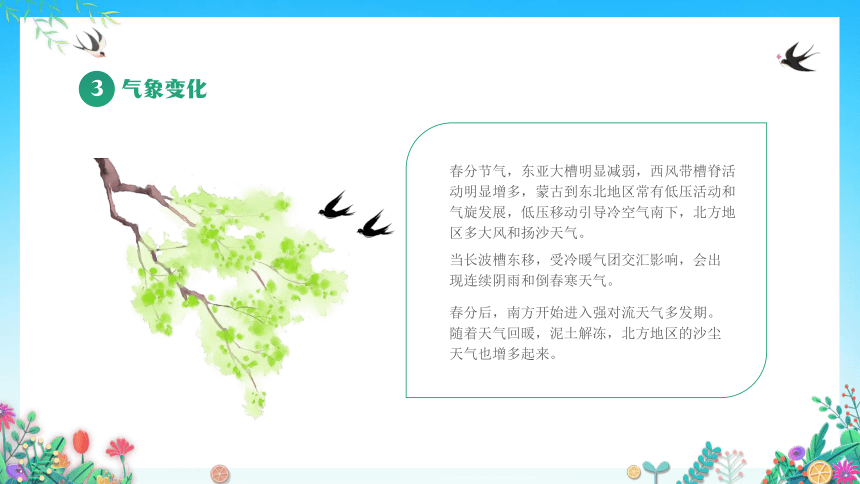 3 气象变化

春分节气，东亚大槽明显减弱，西风带槽脊活动明显增多，蒙古到东北地区常有低压活动和气旋发展，低压移动引导冷空气南下，北方地区多大风和扬沙天气。

当长波槽东移，受冷暖气团交汇影响，会出现连续阴雨和倒春寒天气。

春分后，南方开始进入强对流天气多发期。随着天气回暖，泥土解冻，北方地区的沙尘天气也增多起来。